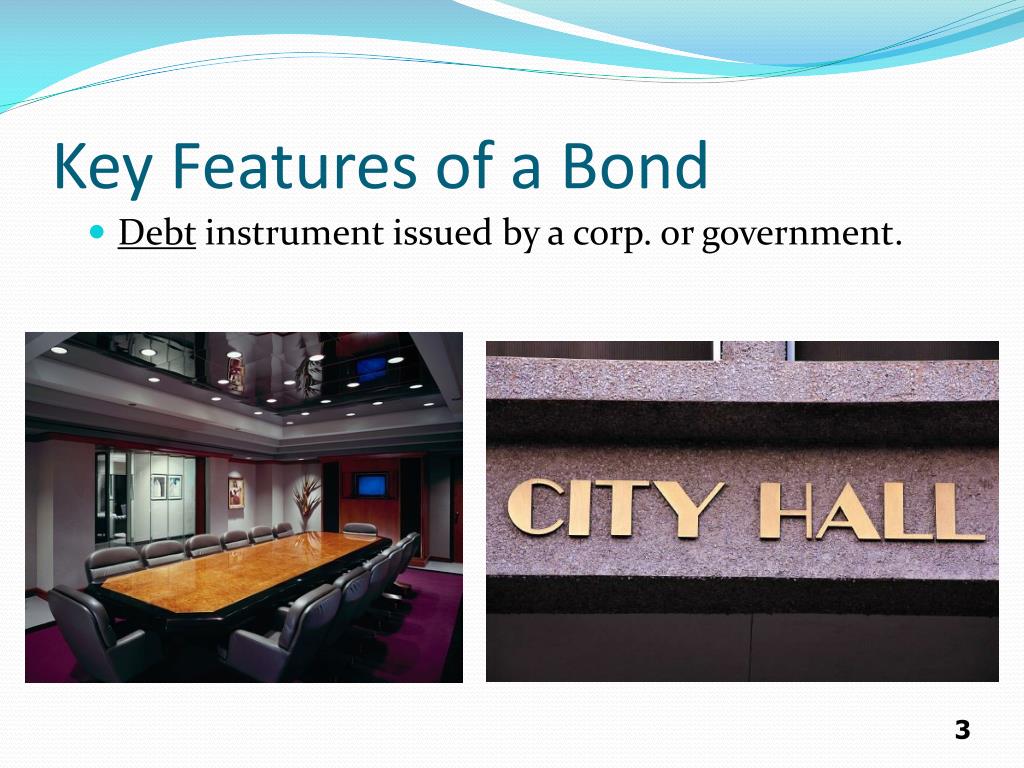 Key Features of a Bond

Debt instrument issued by a corp. or government.

CITY HALL

3